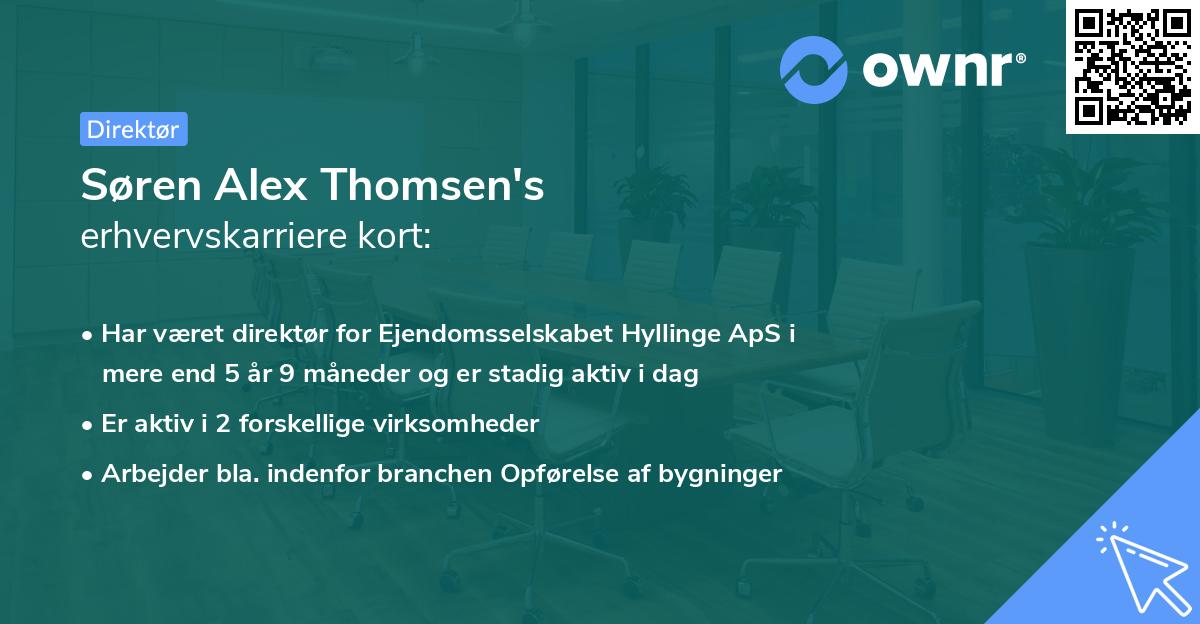 ownr®

Direktør

Søren Alex Thomsen's
erhvervskarriere kort:

• Har været direktør for Ejendomsselskabet Hyllinge ApS i mere end 5 år 9 måneder og er stadig aktiv i dag
• Er aktiv i 2 forskellige virksomheder
• Arbejder bla. indenfor branchen Opførelse af bygninger